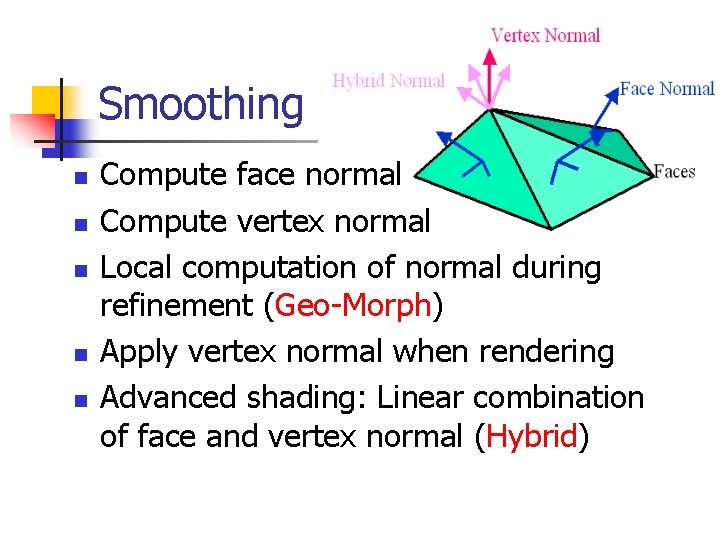 Smoothing

Vertex Normal
Hybrid Normal
Face Normal
Faces

- Compute face normal
- Compute vertex normal
- Local computation of normal during refinement (Geo-Morph)
- Apply vertex normal when rendering
- Advanced shading: Linear combination of face and vertex normal (Hybrid)